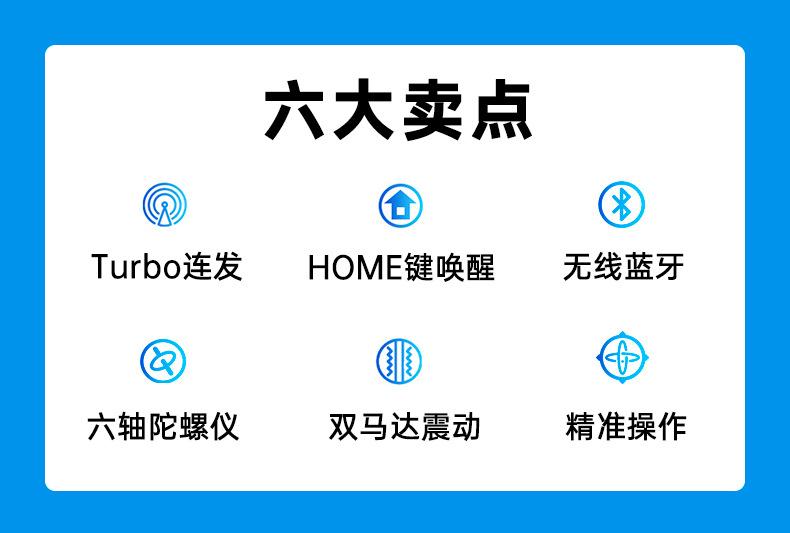 六大卖点

Turbo连发

HOME键唤醒

无线蓝牙

六轴陀螺仪

双马达震动

精准操作